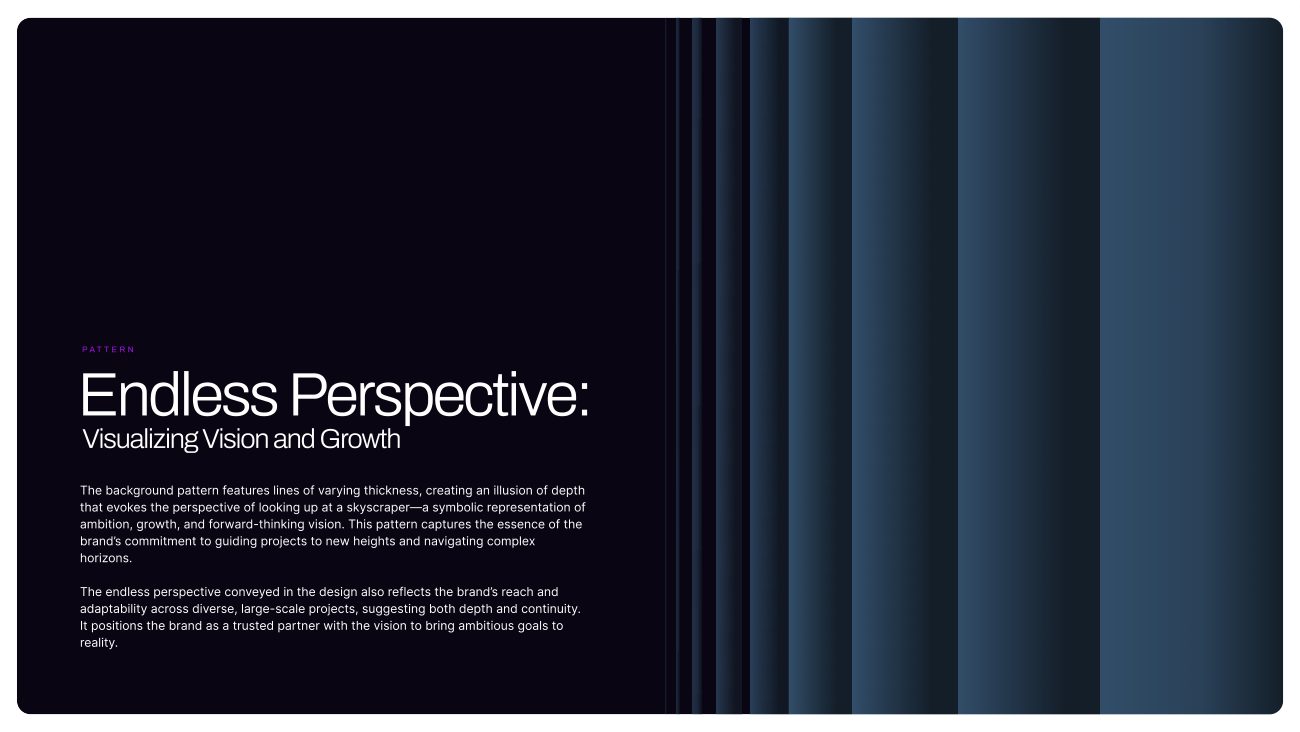 PATTERN

Endless Perspective:
Visualizing Vision and Growth

The background pattern features lines of varying thickness, creating an illusion of depth that evokes the perspective of looking up at a skyscraper—a symbolic representation of ambition, growth, and forward-thinking vision. This pattern captures the essence of the brand's commitment to guiding projects to new heights and navigating complex horizons.

The endless perspective conveyed in the design also reflects the brand's reach and adaptability across diverse, large-scale projects, suggesting both depth and continuity. It positions the brand as a trusted partner with the vision to bring ambitious goals to reality.